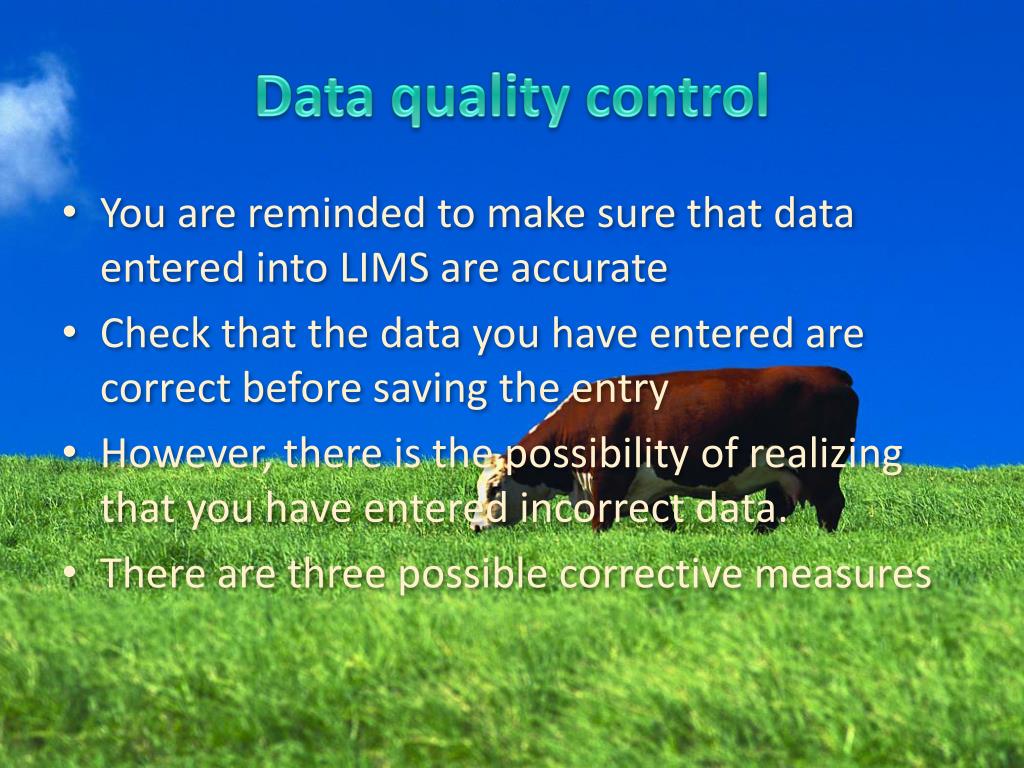 Data quality control

• You are reminded to make sure that data entered into LIMS are accurate
• Check that the data you have entered are correct before saving the entry
• However, there is the possibility of realizing that you have entered incorrect data.
• There are three possible corrective measures